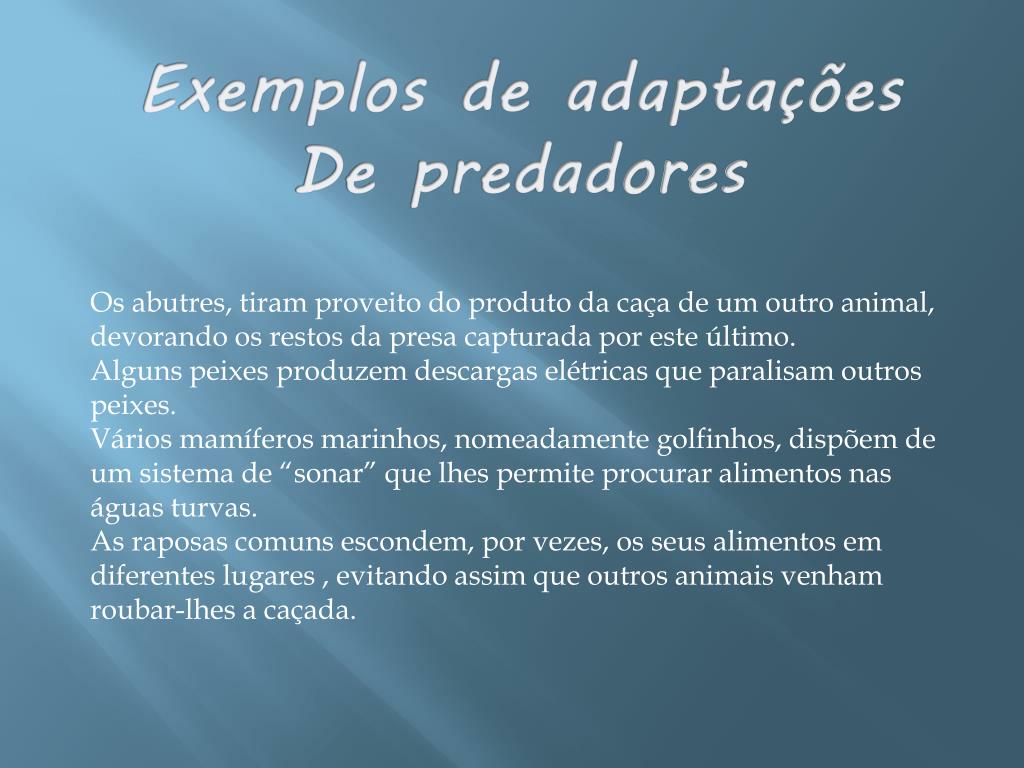 Exemplos de adaptações
De predadores

Os abutres, tiram proveito do produto da caça de um outro animal, devorando os restos da presa capturada por este último.
Alguns peixes produzem descargas elétricas que paralisam outros peixes.
Vários mamíferos marinhos, nomeadamente golfinhos, dispõem de um sistema de “sonar” que lhes permite procurar alimentos nas águas turvas.
As raposas comuns escondem, por vezes, os seus alimentos em diferentes lugares , evitando assim que outros animais venham roubar-lhes a caçada.